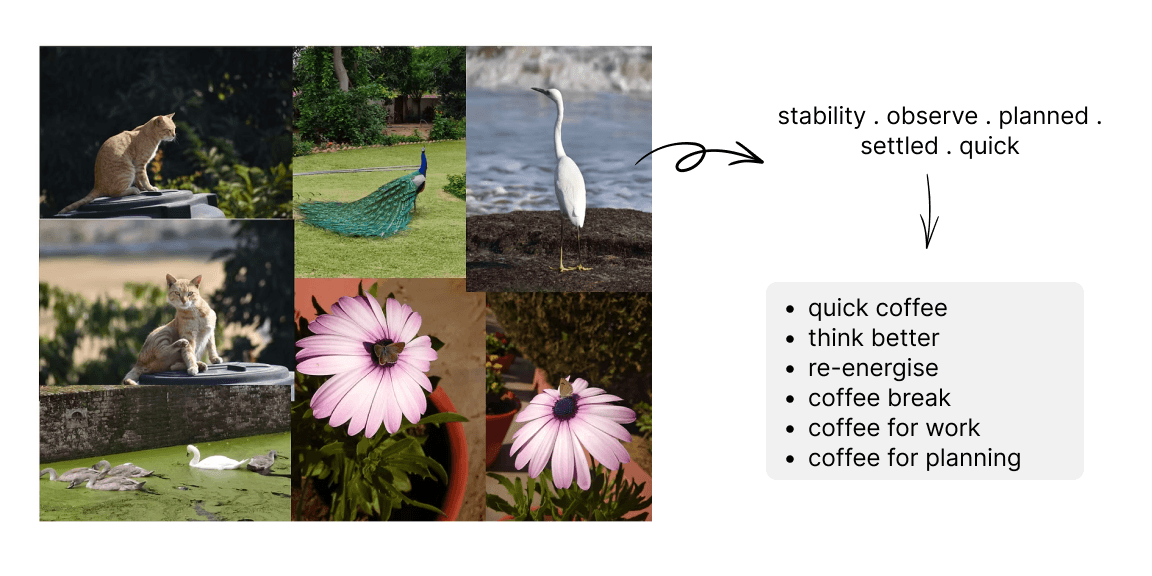 stability . observe . planned . settled . quick

- quick coffee
- think better
- re-energise
- coffee break
- coffee for work
- coffee for planning